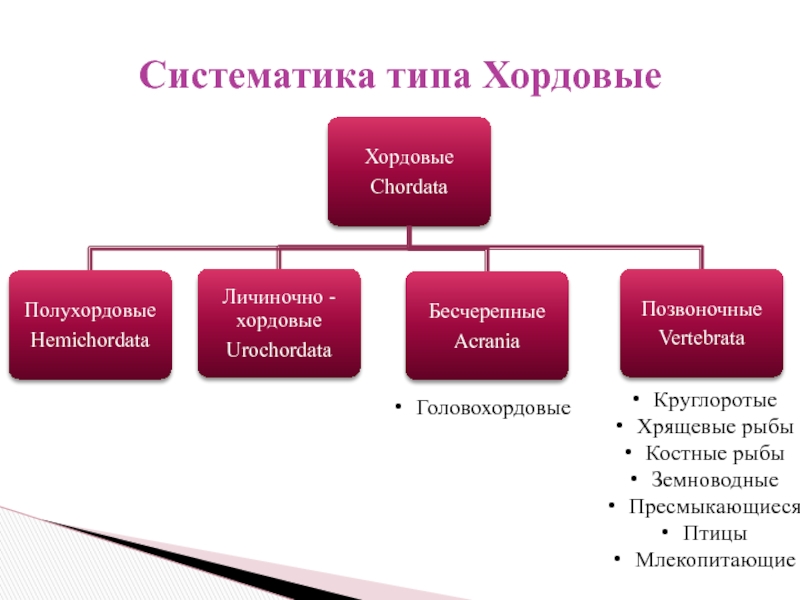 Систематика типа Хордовые

Хордовые
Chordata

Полухордовые
Hemichordata

Личиночно - хордовые
Urochordata

Бесчерепные
Acrania

Позвоночные
Vertebrata

• Головохордовые

• Круглоротые
• Хрящевые рыбы
• Костные рыбы
• Земноводные
• Пресмыкающиеся
• Птицы
• Млекопитающие